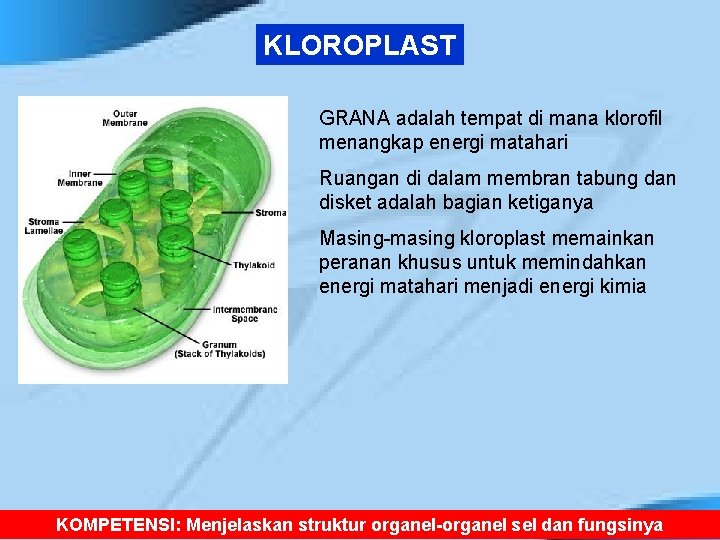 KLOROPLAST

Outer Membrane

Inner Membrane

Stroma Lamellae

Stroma

Thylakoid

Intermembrane Space

Granum (Stack of Thylakoids)

GRANA adalah tempat di mana klorofil menangkap energi matahari

Ruangan di dalam membran tabung dan disket adalah bagian ketiganya

Masing-masing kloroplast memainkan peranan khusus untuk memindahkan energi matahari menjadi energi kimia

KOMPETENSI: Menjelaskan struktur organel-organel sel dan fungsinya